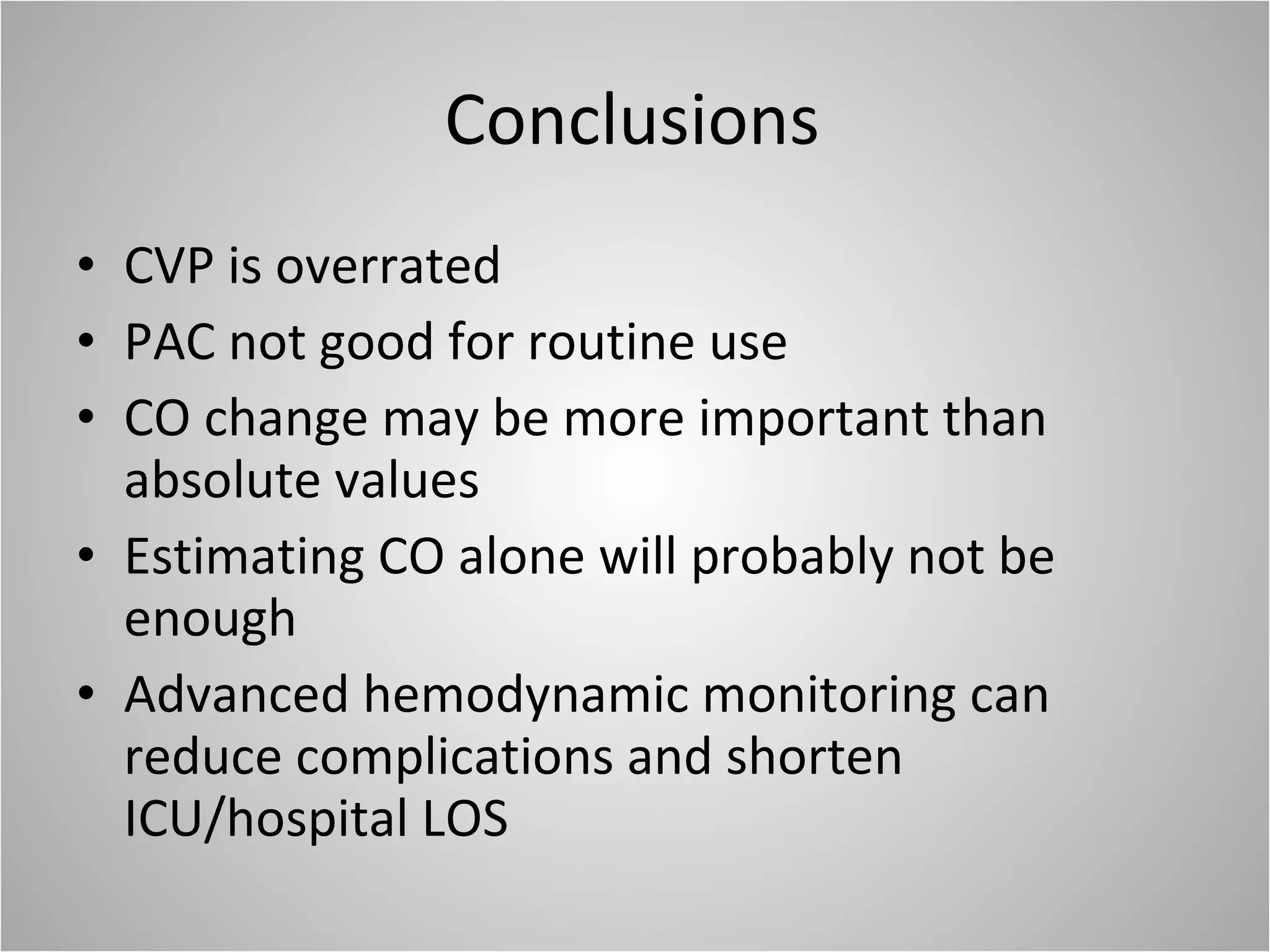 Conclusions

• CVP is overrated
• PAC not good for routine use
• CO change may be more important than absolute values
• Estimating CO alone will probably not be enough
• Advanced hemodynamic monitoring can reduce complications and shorten ICU/hospital LOS